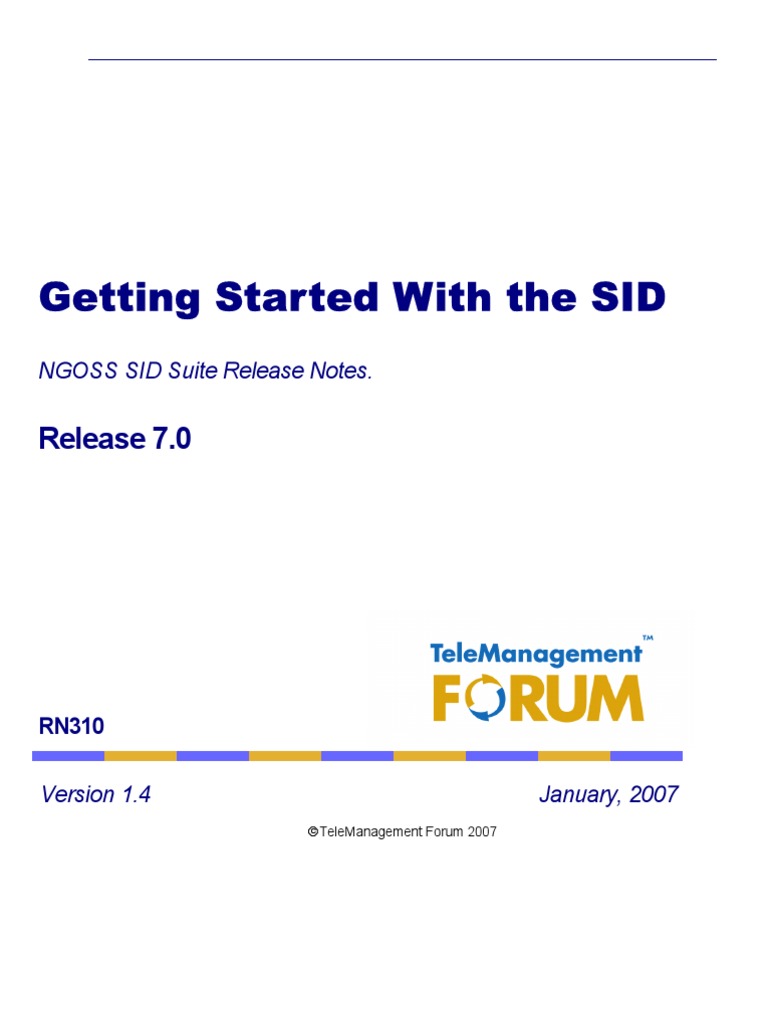 Getting Started With the SID

NGOSS SID Suite Release Notes.

Release 7.0

TeleManagement™
FORUM

RN310

Version 1.4

January, 2007

©TeleManagement Forum 2007